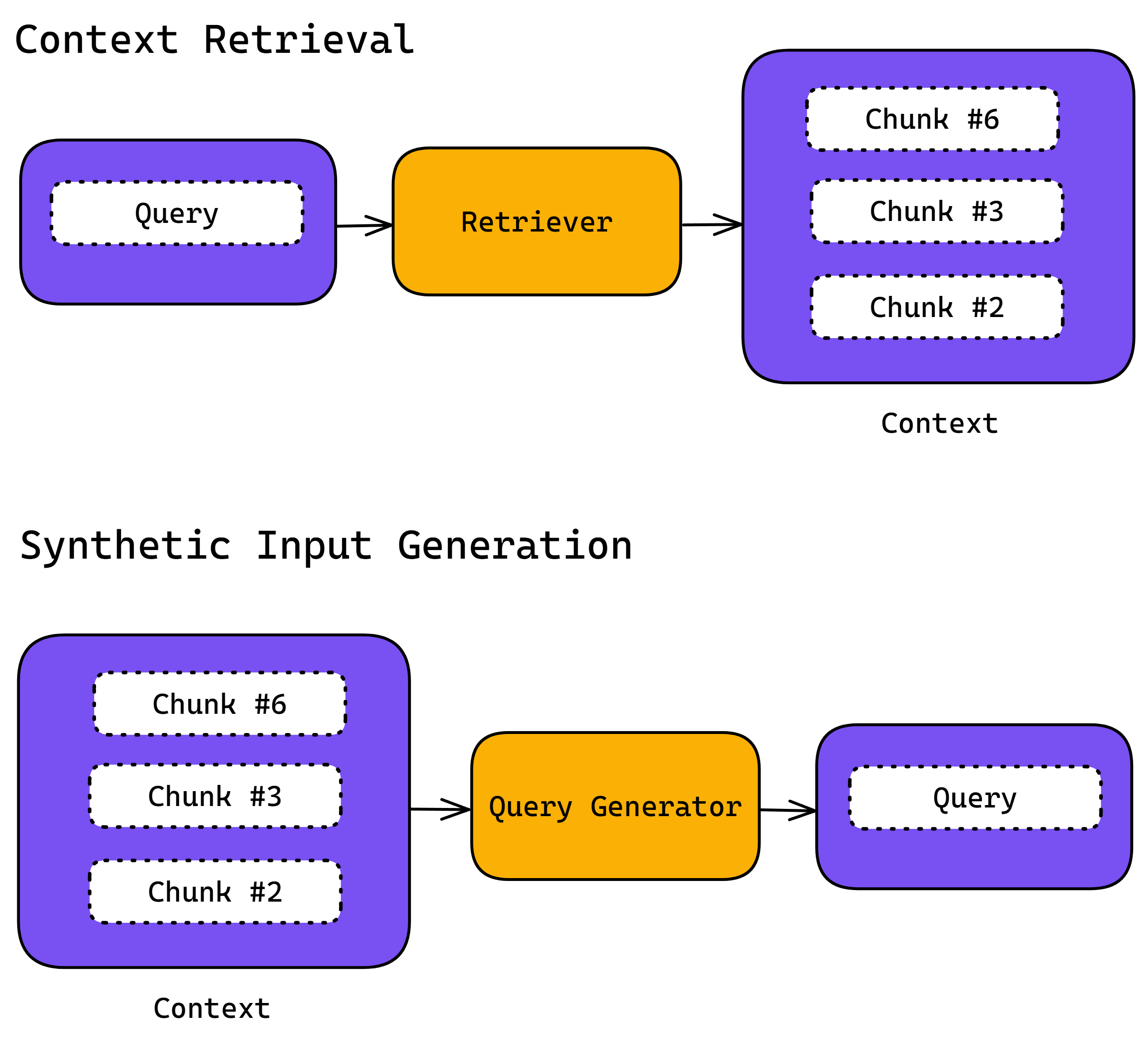 Context Retrieval

Query

Retriever

Chunk #6

Chunk #3

Chunk #2

Context

Synthetic Input Generation

Chunk #6

Chunk #3

Chunk #2

Context

Query Generator

Query